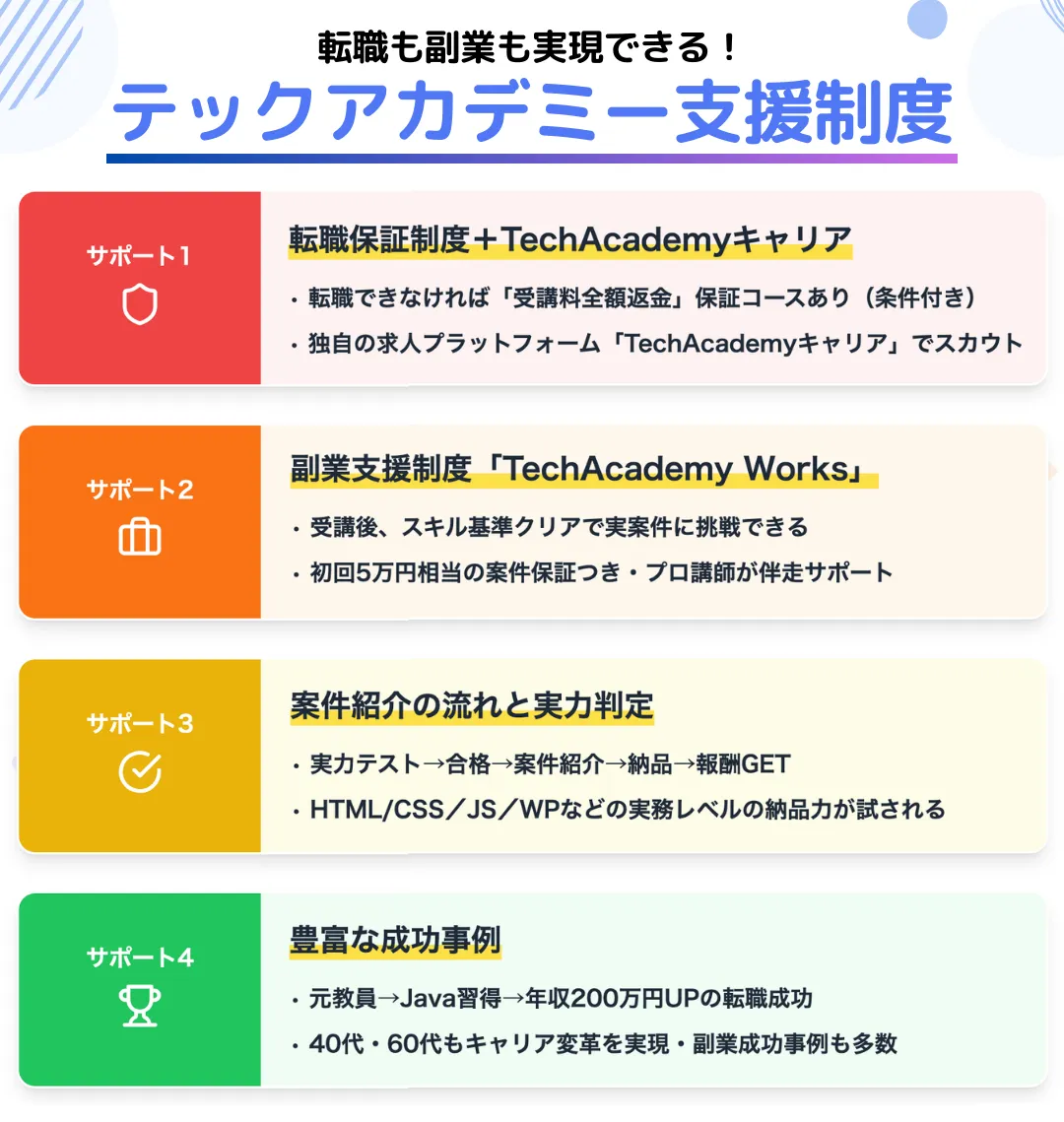 転職も副業も実現できる！
テックアカデミー支援制度

サポート1

転職保証制度＋TechAcademyキャリア

・転職できなければ「受講料全額返金」保証コースあり（条件付き）
・独自の求人プラットフォーム「TechAcademyキャリア」でスカウト

サポート2

副業支援制度「TechAcademy Works」

・受講後、スキル基準クリアで実案件に挑戦できる
・初回5万円相当の案件保証つき・プロ講師が伴走サポート

サポート3

案件紹介の流れと実力判定

・実力テスト→合格→案件紹介→納品→報酬GET
・HTML/CSS／JS／WPなどの実務レベルの納品力が試される

サポート4

豊富な成功事例

・元教員→Java習得→年収200万円UPの転職成功
・40代・60代もキャリア変革を実現・副業成功事例も多数